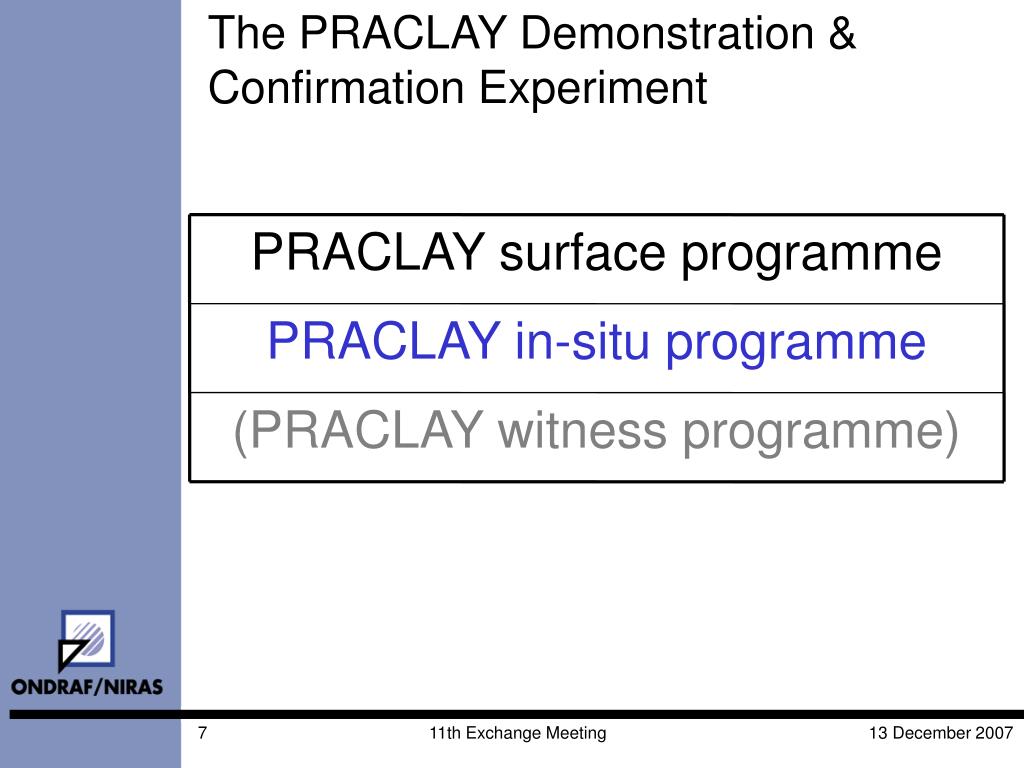 The PRACLAY Demonstration & Confirmation Experiment

| PRACLAY surface programme |
|---|
| PRACLAY in-situ programme |
| (PRACLAY witness programme) |

ONDRAF/NIRAS

7

11th Exchange Meeting

13 December 2007